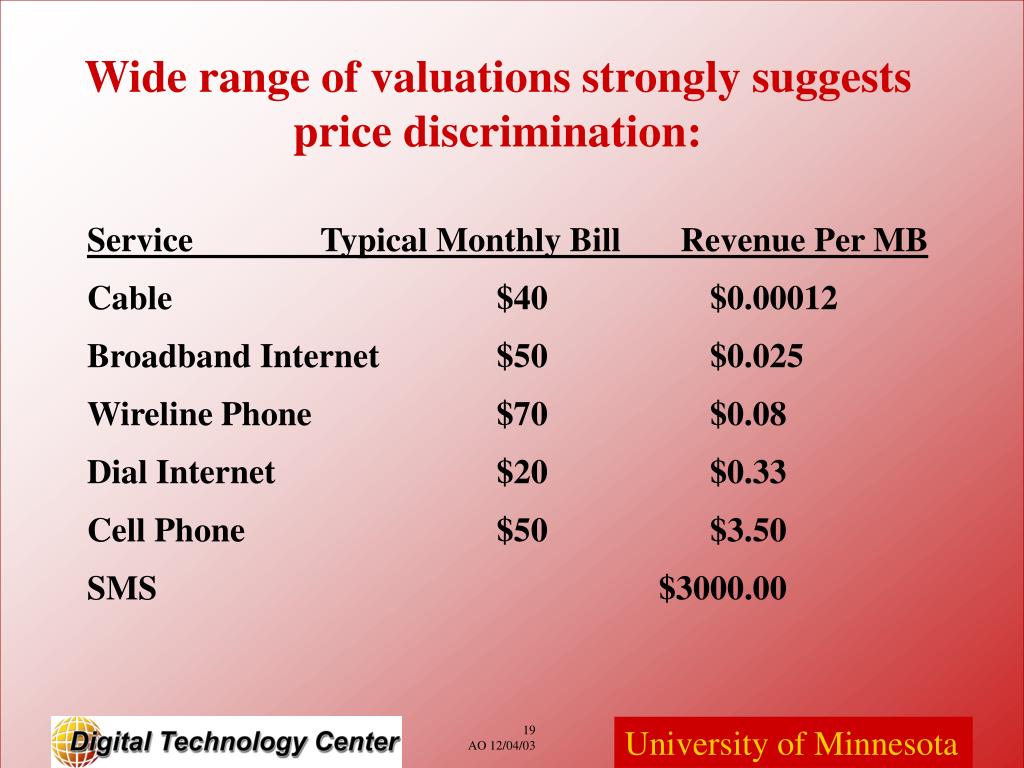 Wide range of valuations strongly suggests price discrimination:

| Service | Typical Monthly Bill | Revenue Per MB |
|---|---|---|
| Cable | \$40 | \$0.00012 |
| Broadband Internet | \$50 | \$0.025 |
| Wireline Phone | \$70 | \$0.08 |
| Dial Internet | \$20 | \$0.33 |
| Cell Phone | \$50 | \$3.50 |
| SMS | | \$3000.00 |

Digital Technology Center

19
AO 12/04/03

University of Minnesota